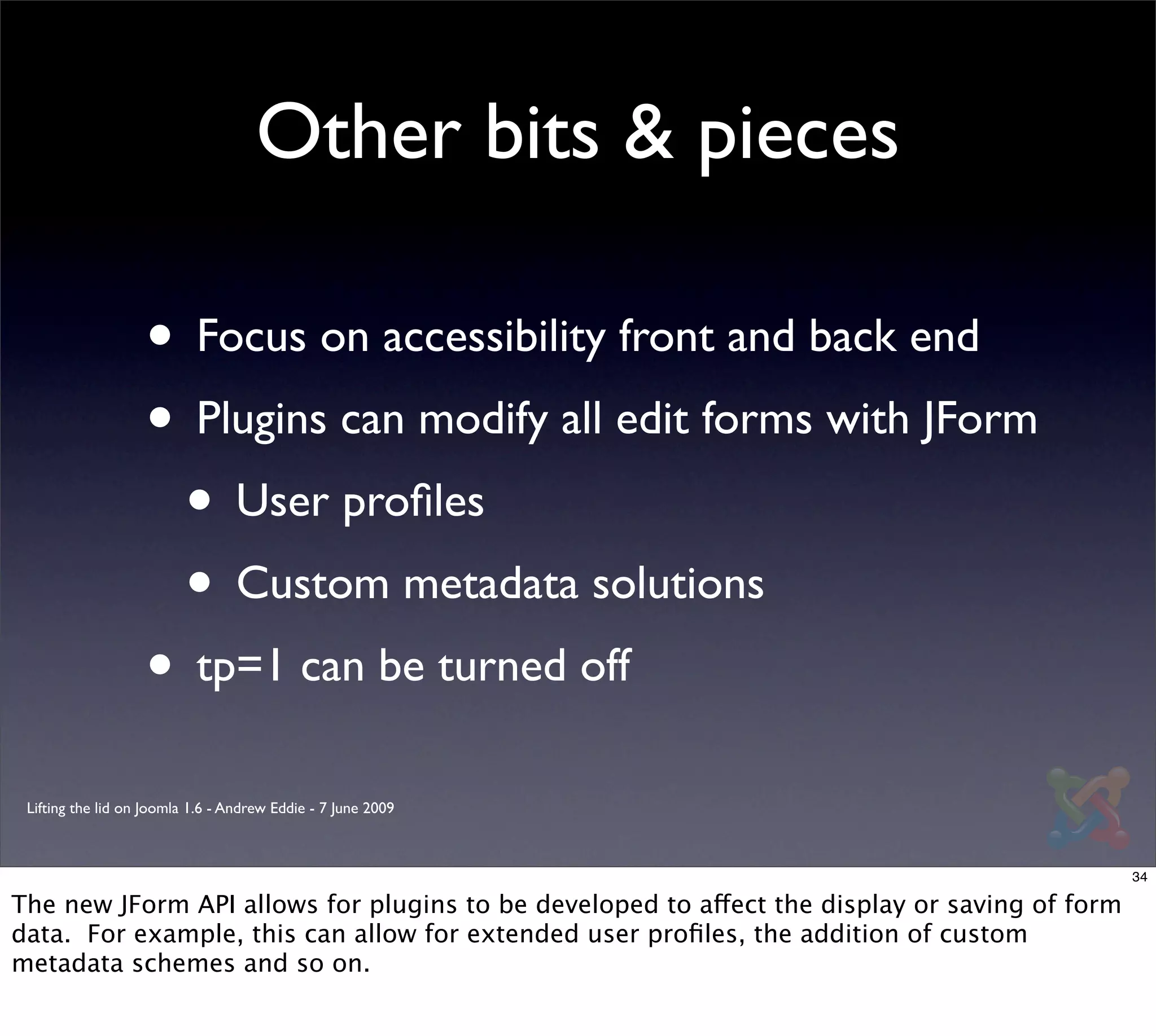 Other bits & pieces

• Focus on accessibility front and back end
• Plugins can modify all edit forms with JForm
  • User profiles
  • Custom metadata solutions
• tp=1 can be turned off

Lifting the lid on Joomla 1.6 - Andrew Eddie - 7 June 2009

34

The new JForm API allows for plugins to be developed to affect the display or saving of form data. For example, this can allow for extended user profiles, the addition of custom metadata schemes and so on.